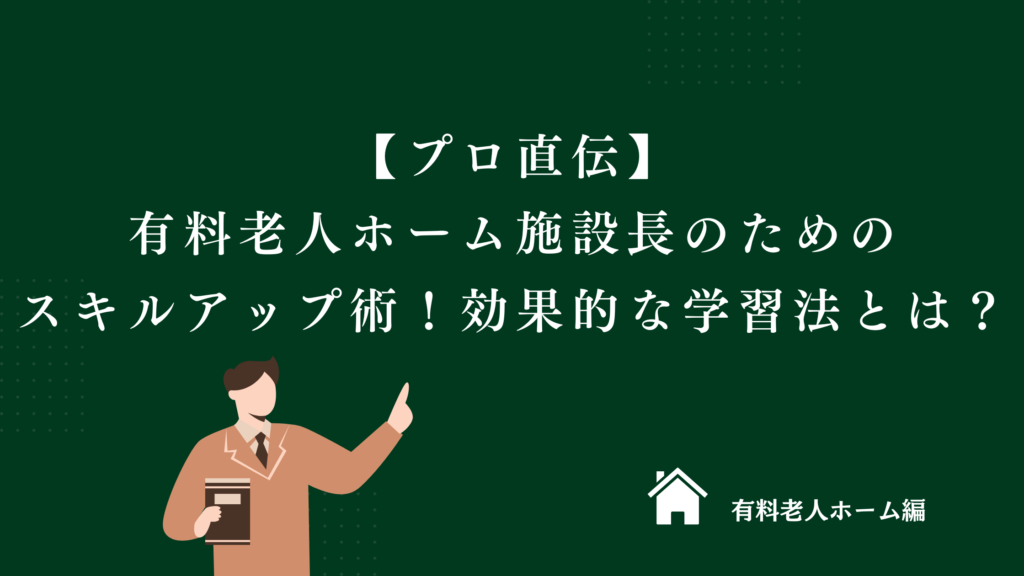 【プロ直伝】
有料老人ホーム施設長のための
スキルアップ術！効果的な学習法とは？

有料老人ホーム編